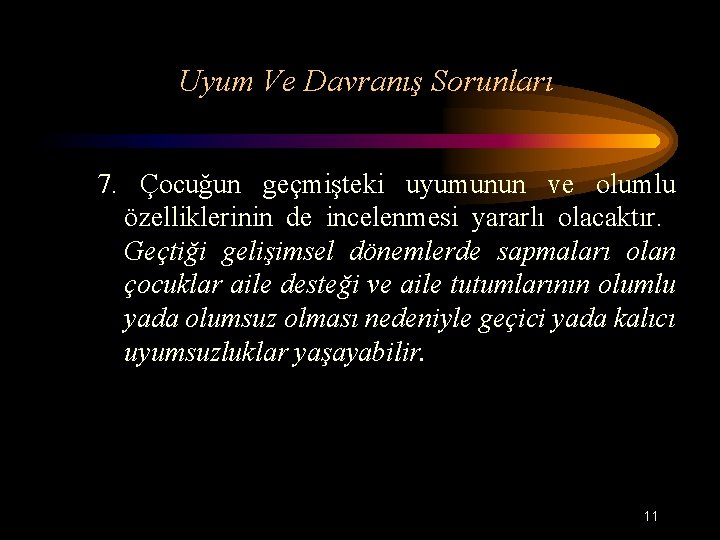 Uyum Ve Davranış Sorunları

7. Çocuğun geçmişteki uyumunun ve olumlu özelliklerinin de incelenmesi yararlı olacaktır. Geçtiği gelişimsel dönemlerde sapmaları olan çocuklar aile desteği ve aile tutumlarının olumlu yada olumsuz olması nedeniyle geçici yada kalıcı uyumsuzluklar yaşayabilir.

11